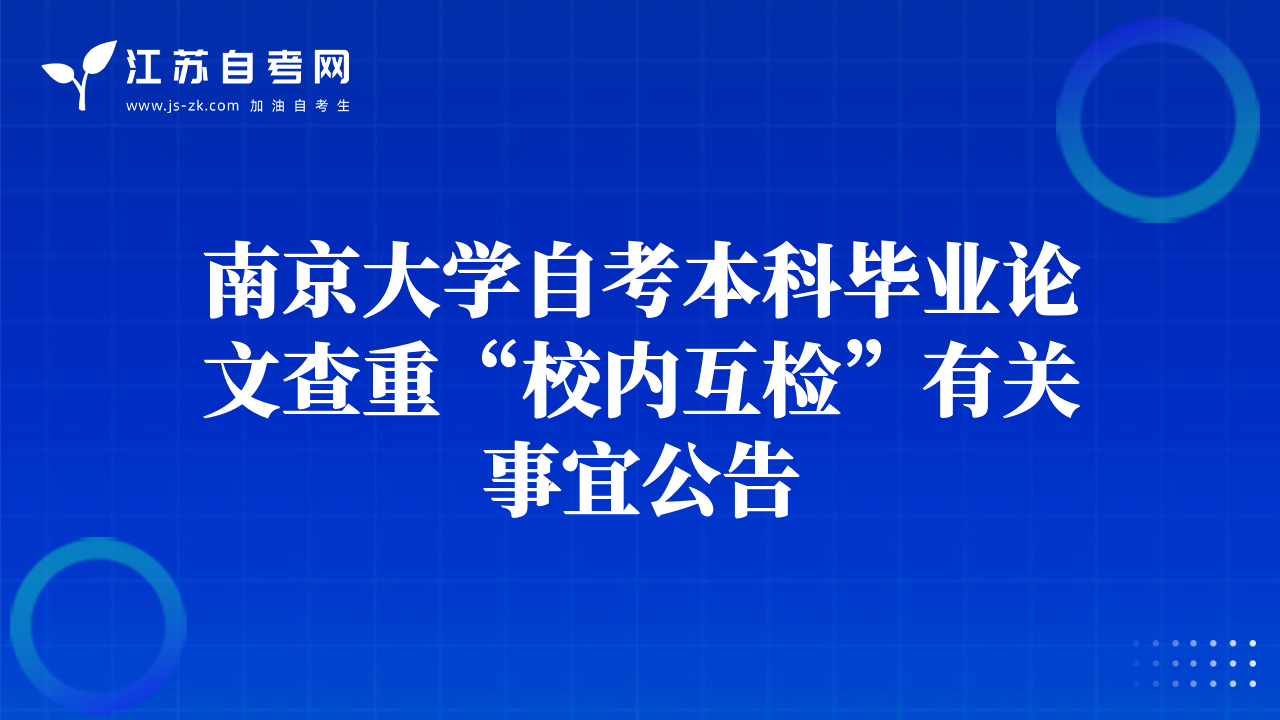 江苏自考网
www.js-zk.com 加油自考生

南京大学自考本科毕业论文查重“校内互检”有关事宜公告